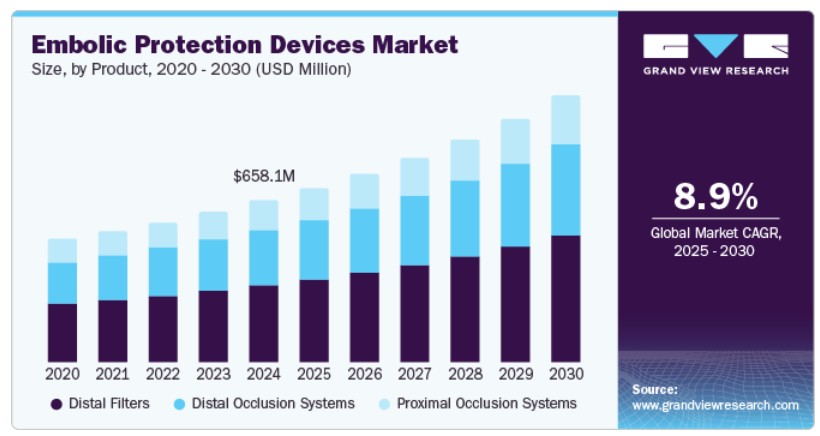 Embolic Protection Devices Market
Size, by Product, 2020 - 2030 (USD Million)

$658.1M

2020 2021 2022 2023 2024 2025 2026 2027 2028 2029 2030

Distal Filters
Distal Occlusion Systems
Proximal Occlusion Systems

GRAND VIEW RESEARCH

8.9%
Global Market CAGR, 2025 - 2030

Source:
www.grandviewresearch.com